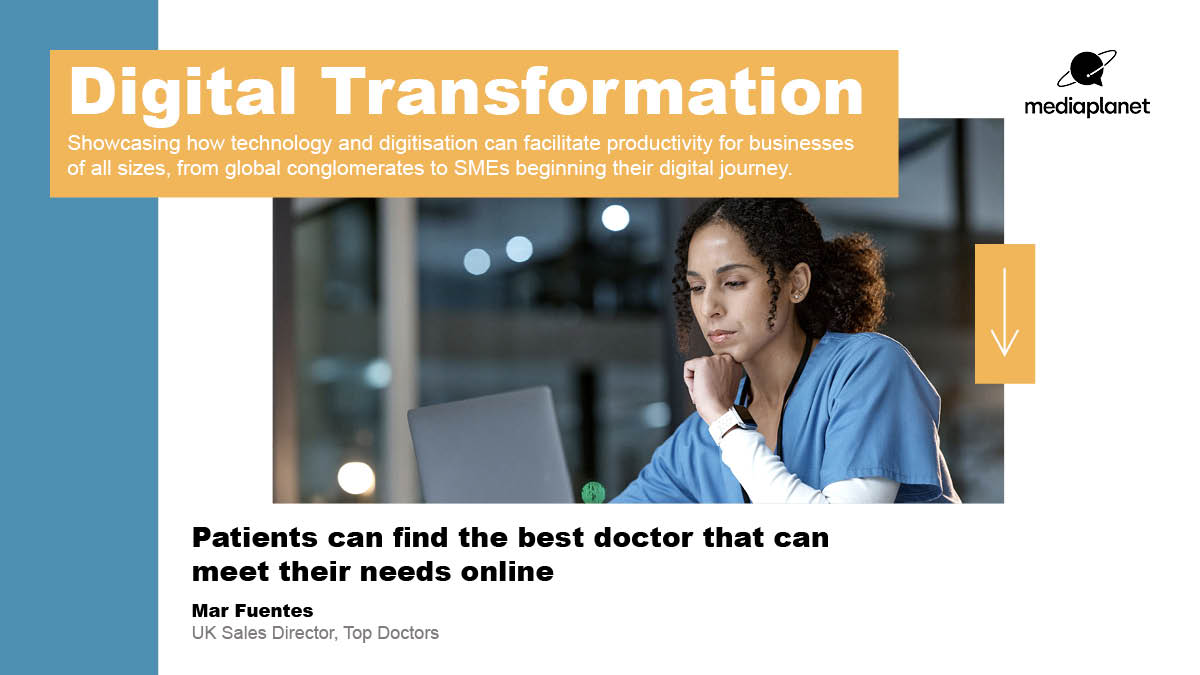 Digital Transformation

Showcasing how technology and digitisation can facilitate productivity for businesses of all sizes, from global conglomerates to SMEs beginning their digital journey.

mediaplanet

Patients can find the best doctor that can meet their needs online

Mar Fuentes

UK Sales Director, Top Doctors